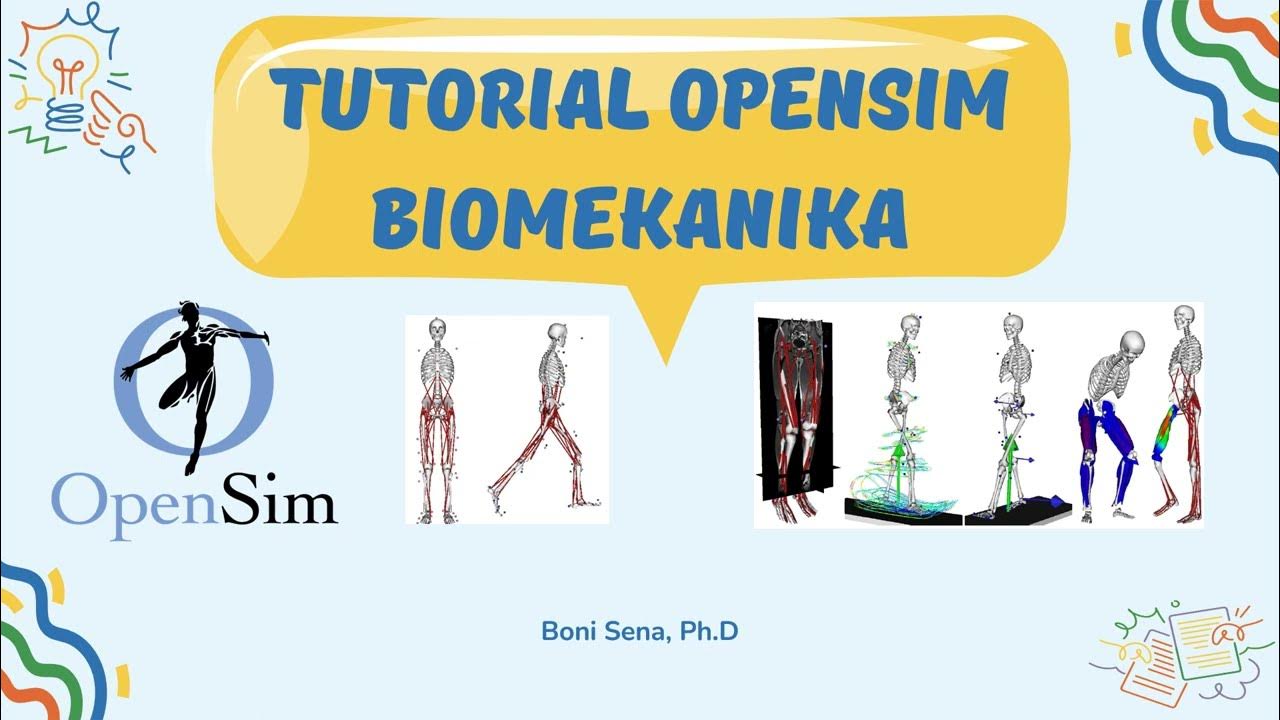 TUTORIAL OPENSIM
BIOMEKANIKA

OpenSim

Boni Sena, Ph.D